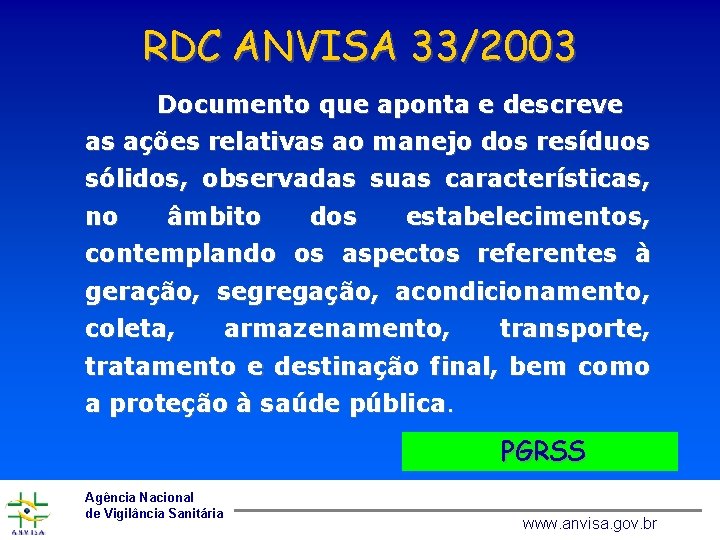 RDC ANVISA 33/2003

Documento que aponta e descreve as ações relativas ao manejo dos resíduos sólidos, observadas suas características, no âmbito dos estabelecimentos, contemplando os aspectos referentes à geração, segregação, acondicionamento, coleta, armazenamento, transporte, tratamento e destinação final, bem como a proteção à saúde pública.

PGRSS

ANVISA

Agência Nacional
de Vigilância Sanitária

www.anvisa.gov.br